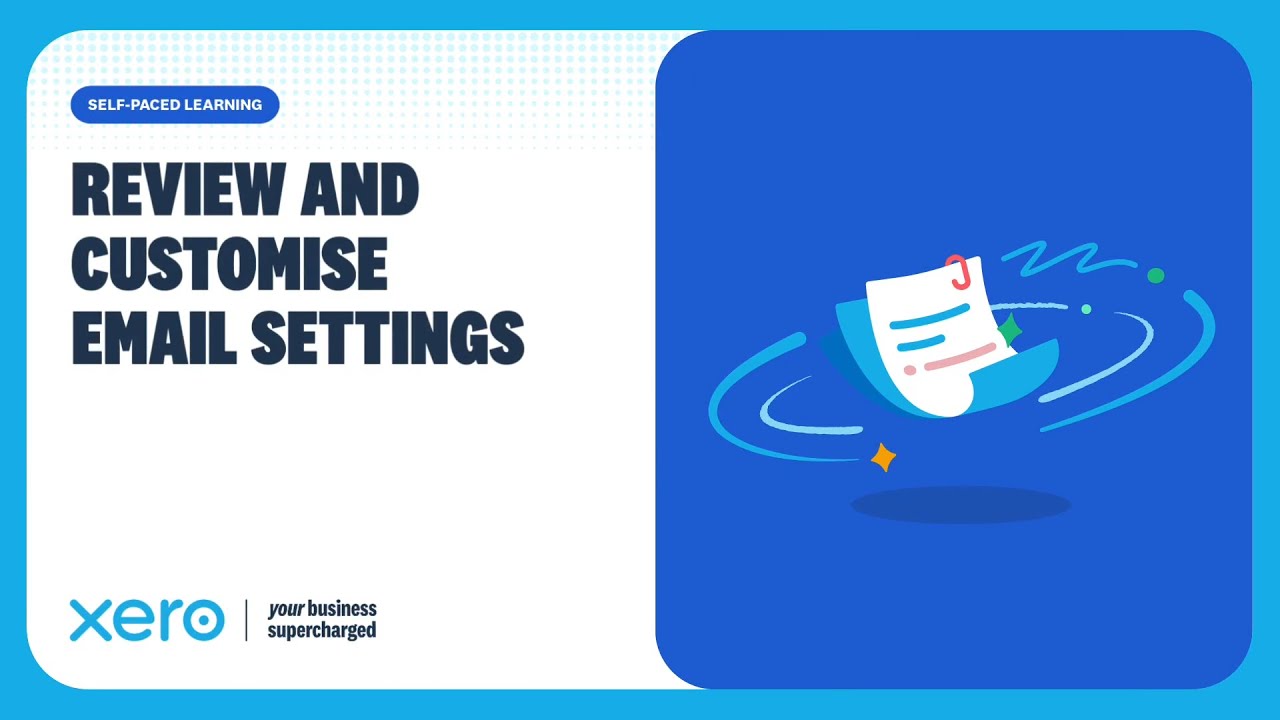 SELF-PACED LEARNING

REVIEW AND CUSTOMISE EMAIL SETTINGS

xero | your business supercharged